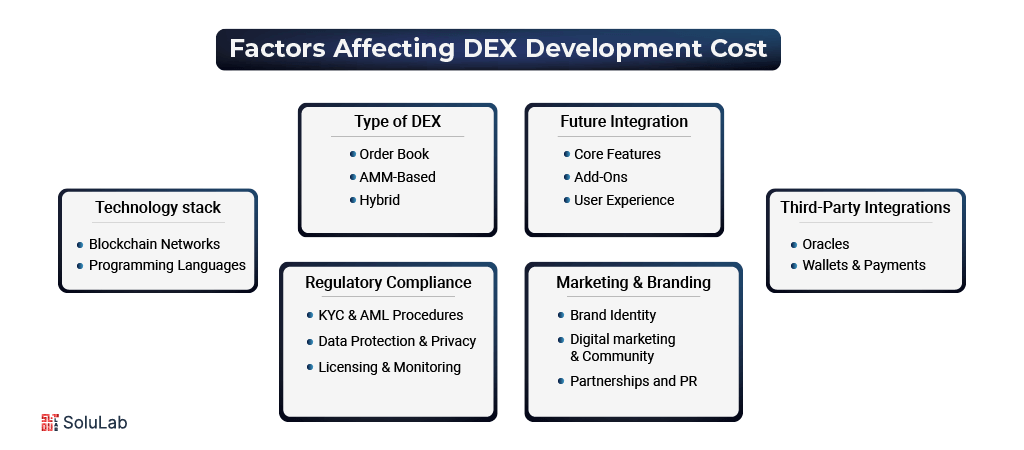 Factors Affecting DEX Development Cost

Technology stack
- Blockchain Networks
- Programming Languages

Type of DEX
- Order Book
- AMM-Based
- Hybrid

Regulatory Compliance
- KYC & AML Procedures
- Data Protection & Privacy
- Licensing & Monitoring

Future Integration
- Core Features
- Add-Ons
- User Experience

Marketing & Branding
- Brand Identity
- Digital marketing & Community
- Partnerships and PR

Third-Party Integrations
- Oracles
- Wallets & Payments

SoluLab